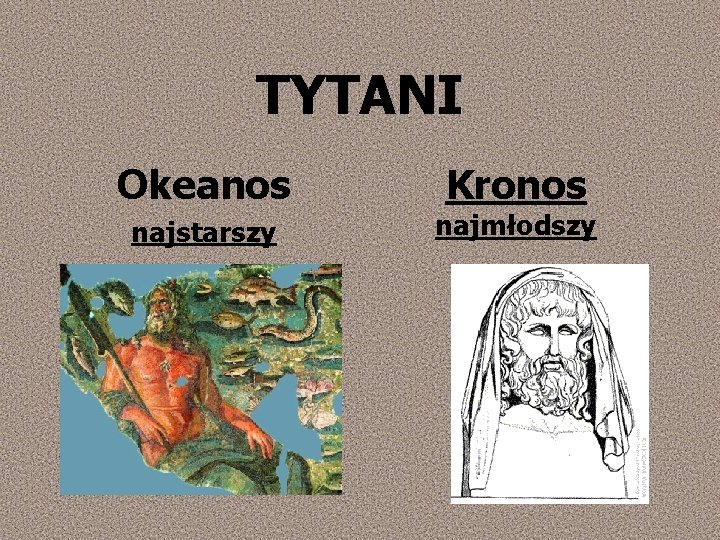 TYTANI

Okeanos
najstarszy

Kronos
najmłodszy